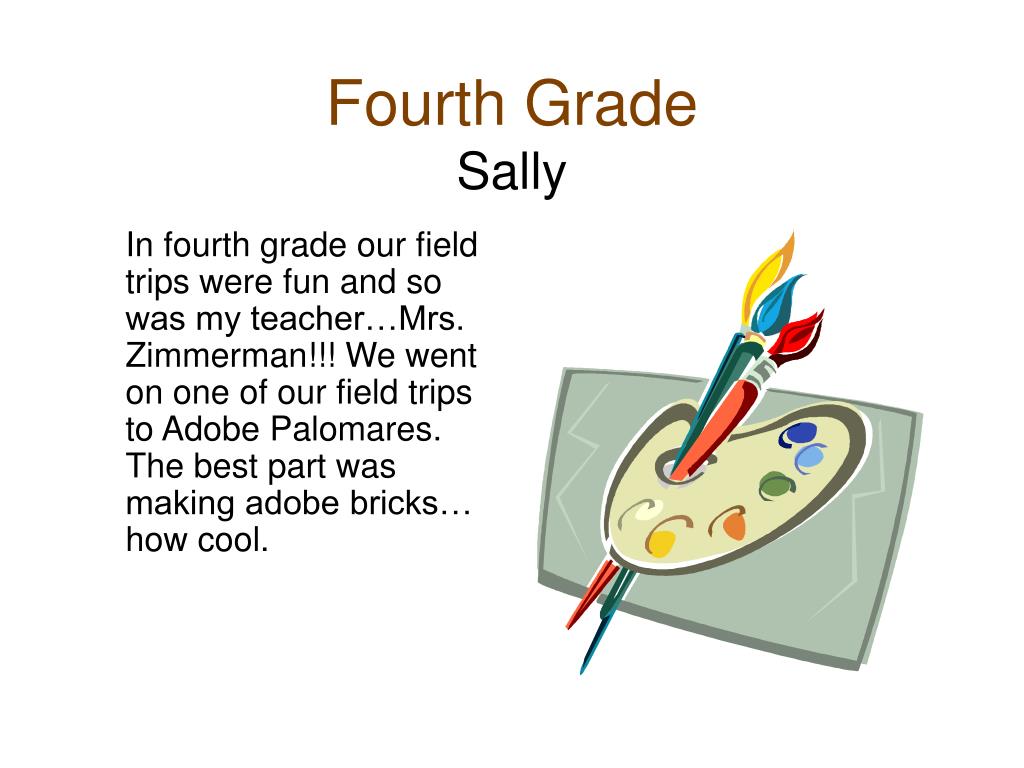 Fourth Grade
Sally

In fourth grade our field trips were fun and so was my teacher…Mrs. Zimmerman!!! We went on one of our field trips to Adobe Palomares. The best part was making adobe bricks… how cool.